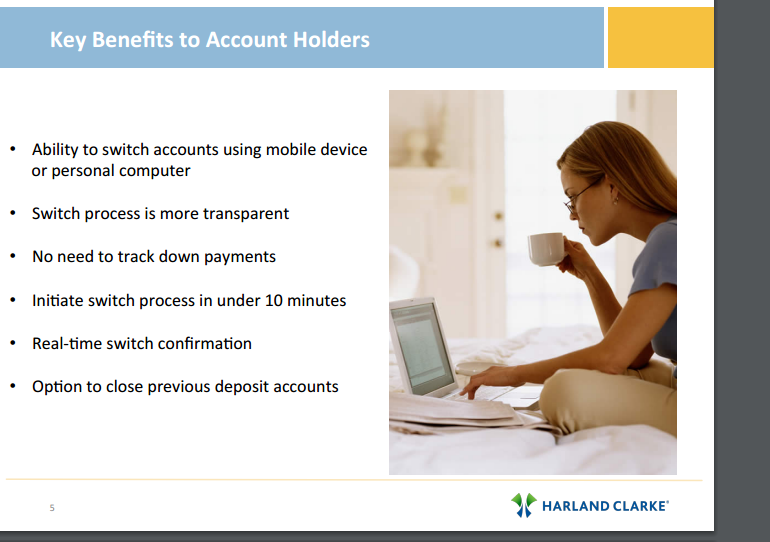 Key Benefits to Account Holders

• Ability to switch accounts using mobile device or personal computer

• Switch process is more transparent

• No need to track down payments

• Initiate switch process in under 10 minutes

• Real-time switch confirmation

• Option to close previous deposit accounts

5

HARLAND CLARKE®